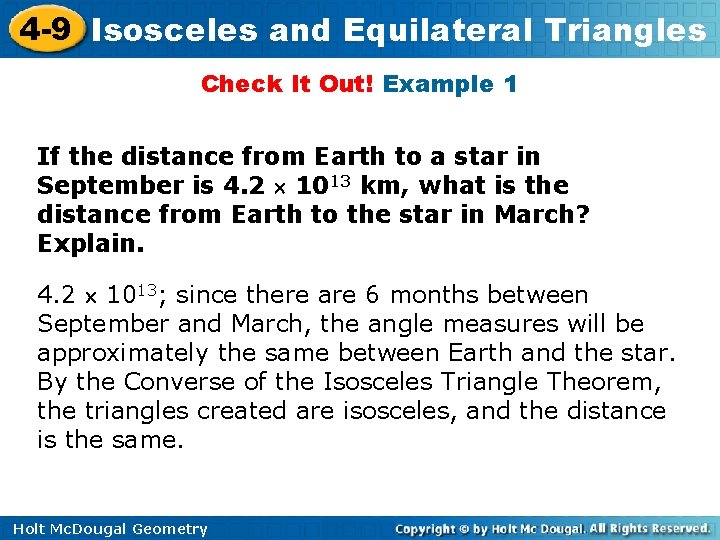 4-9 Isosceles and Equilateral Triangles

Check It Out! Example 1

If the distance from Earth to a star in September is $4.2 \times 10^{13}$ km, what is the distance from Earth to the star in March? Explain.

$4.2 \times 10^{13}$; since there are 6 months between September and March, the angle measures will be approximately the same between Earth and the star. By the Converse of the Isosceles Triangle Theorem, the triangles created are isosceles, and the distance is the same.

Holt McDougal Geometry

Copyright © by Holt Mc Dougal. All Rights Reserved.